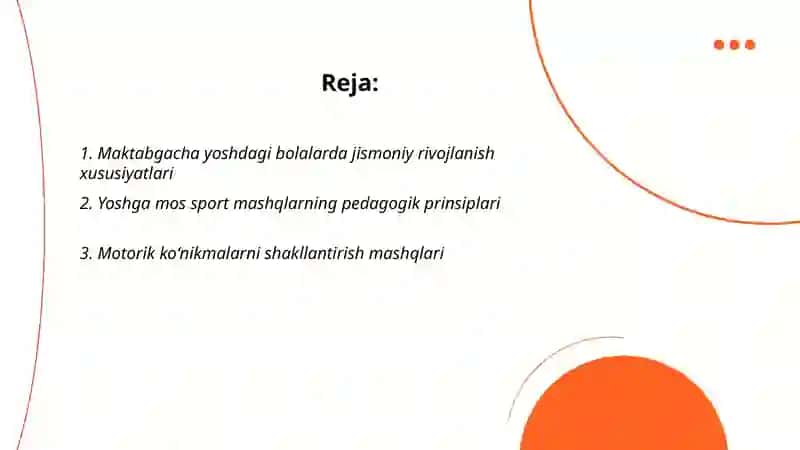 Reja:

1. Maktabgacha yoshdagi bolalarda jismoniy rivojlanish xususiyatlari

2. Yoshga mos sport mashqlarning pedagogik prinsiplari

3. Motorik ko‘nikmalarni shakllantirish mashqlari